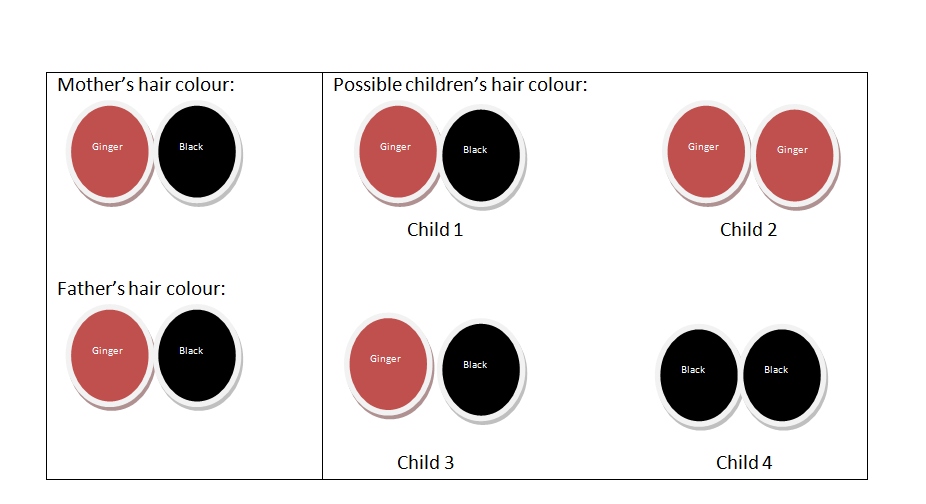 Mother's hair colour:

Ginger Black

Father's hair colour:

Ginger Black

Possible children's hair colour:

Ginger Black
Child 1

Ginger Ginger
Child 2

Ginger Black
Child 3

Black Black
Child 4